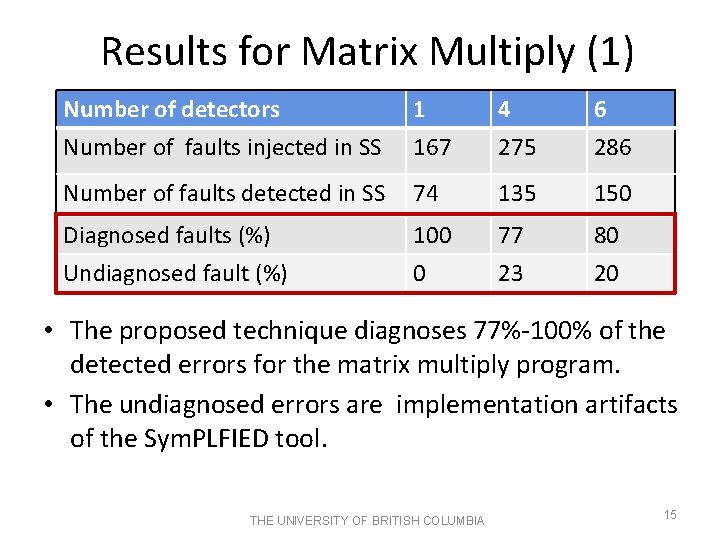 Results for Matrix Multiply (1)

| Number of detectors | 1 | 4 | 6 |
|---|---|---|---|
| Number of faults injected in SS | 167 | 275 | 286 |
| Number of faults detected in SS | 74 | 135 | 150 |
| Diagnosed faults (%) | 100 | 77 | 80 |
| Undiagnosed fault (%) | 0 | 23 | 20 |

• The proposed technique diagnoses 77%-100% of the detected errors for the matrix multiply program.

• The undiagnosed errors are implementation artifacts of the SymPLFIED tool.

THE UNIVERSITY OF BRITISH COLUMBIA

15